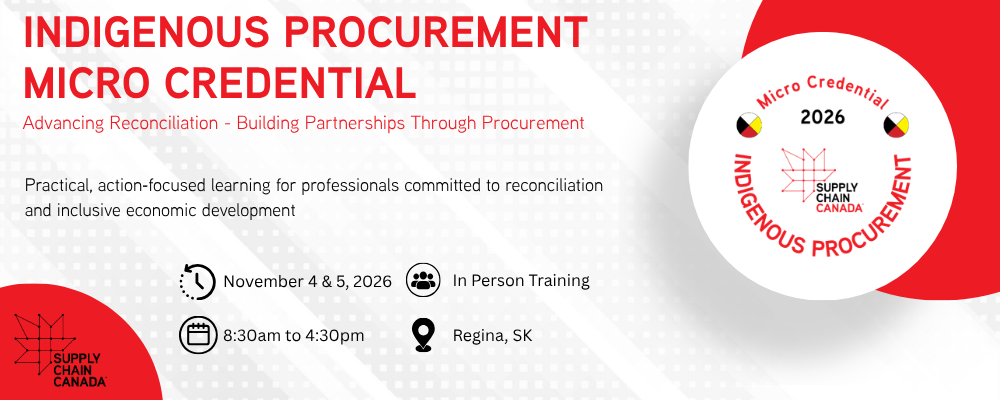 INDIGENOUS PROCUREMENT MICRO CREDENTIAL

Advancing Reconciliation - Building Partnerships Through Procurement

Practical, action-focused learning for professionals committed to reconciliation and inclusive economic development

November 4 & 5, 2026

In Person Training

8:30am to 4:30pm

Regina, SK

SUPPLY CHAIN CANADA

Micro Credential

2026

SUPPLY CHAIN CANADA

INDIGENOUS PROCUREMENT